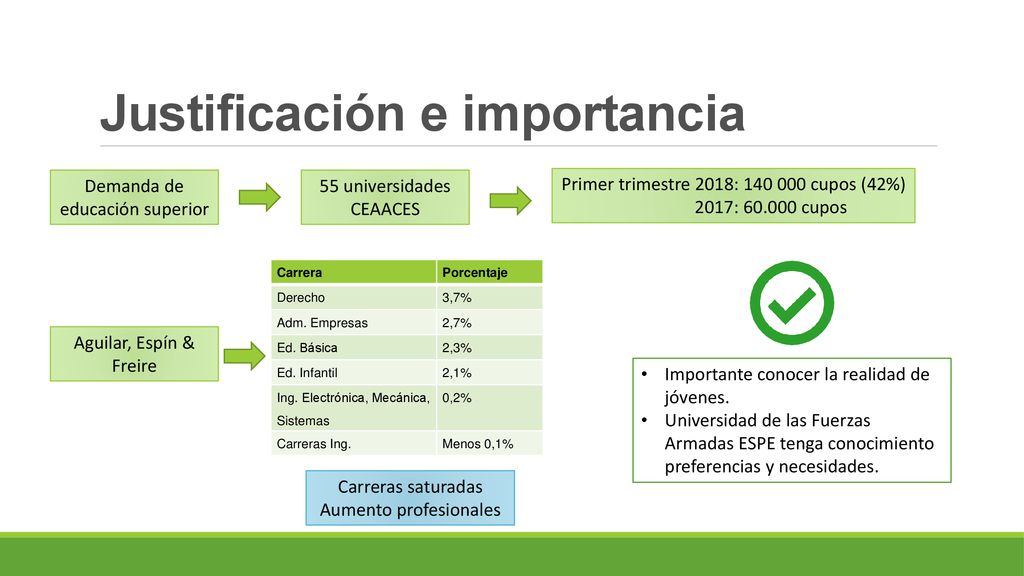 Justificación e importancia

Demanda de educación superior

55 universidades CEAACES

Primer trimestre 2018: 140 000 cupos (42%)
2017: 60.000 cupos

Aguilar, Espín & Freire

| Carrera | Porcentaje |
|---|---|
| Derecho | 3,7% |
| Adm. Empresas | 2,7% |
| Ed. Básica | 2,3% |
| Ed. Infantil | 2,1% |
| Ing. Electrónica, Mecánica, Sistemas | 0,2% |
| Carreras Ing. | Menos 0,1% |

Carreras saturadas
Aumento profesionales

• Importante conocer la realidad de jóvenes.
• Universidad de las Fuerzas Armadas ESPE tenga conocimiento preferencias y necesidades.